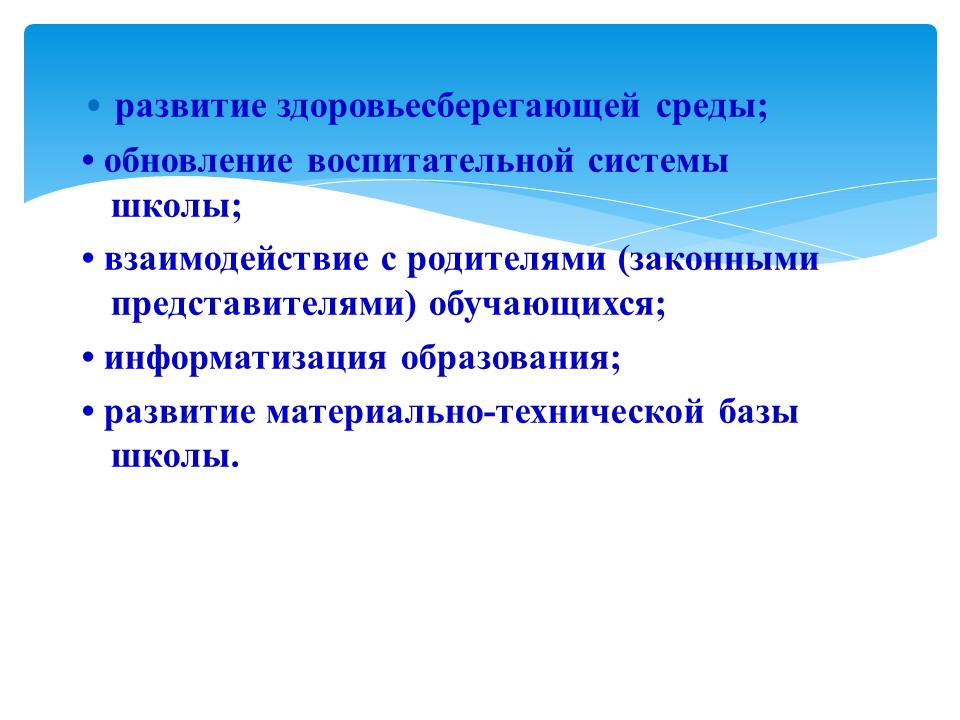 • развитие здоровьесберегающей среды;

• обновление воспитательной системы школы;

• взаимодействие с родителями (законными представителями) обучающихся;

• информатизация образования;

• развитие материально-технической базы школы.